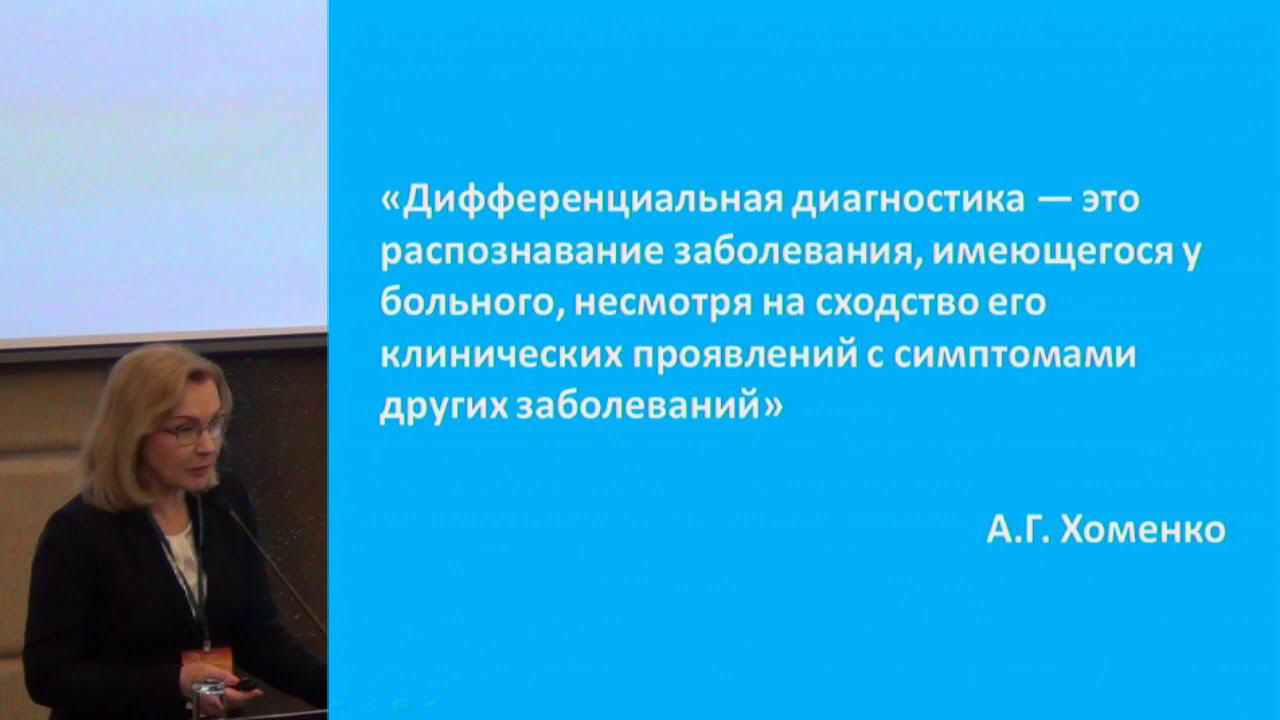 «Дифференциальная диагностика — это распознавание заболевания, имеющегося у больного, несмотря на сходство его клинических проявлений с симптомами других заболеваний»

А.Г. Хоменко